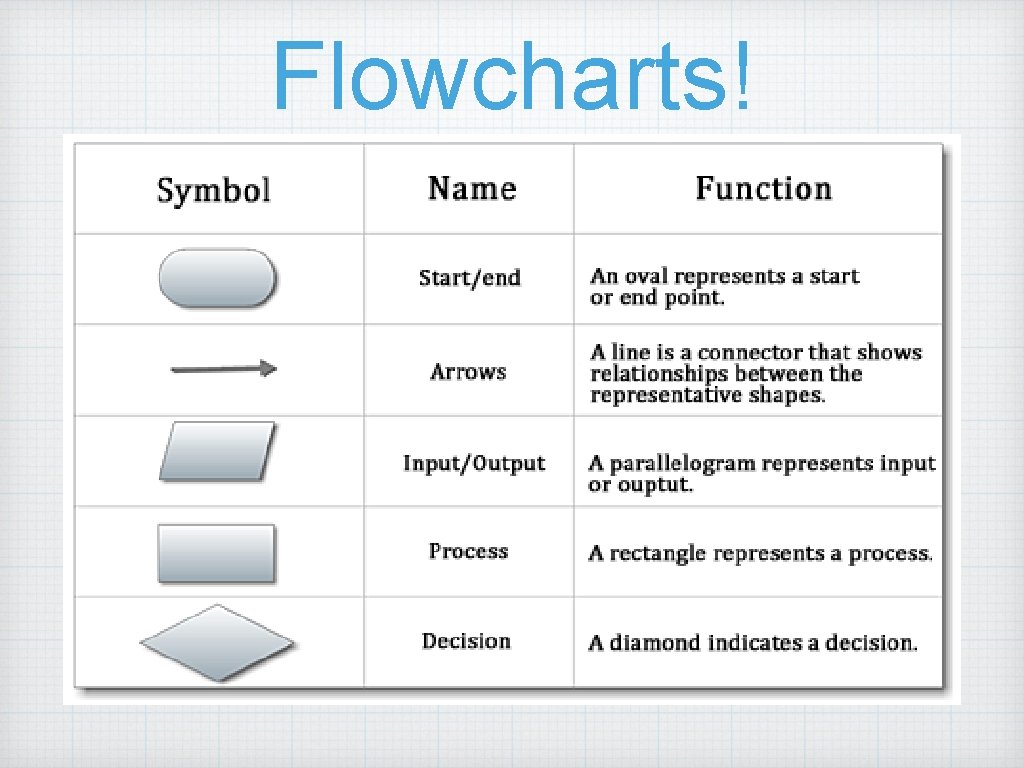 Flowcharts!

| Symbol | Name | Function |
|---|---|---|
| | Start/end | An oval represents a start or end point. |
| | Arrows | A line is a connector that shows relationships between the representative shapes. |
| | Input/Output | A parallelogram represents input or ouptut. |
| | Process | A rectangle represents a process. |
| | Decision | A diamond indicates a decision. |